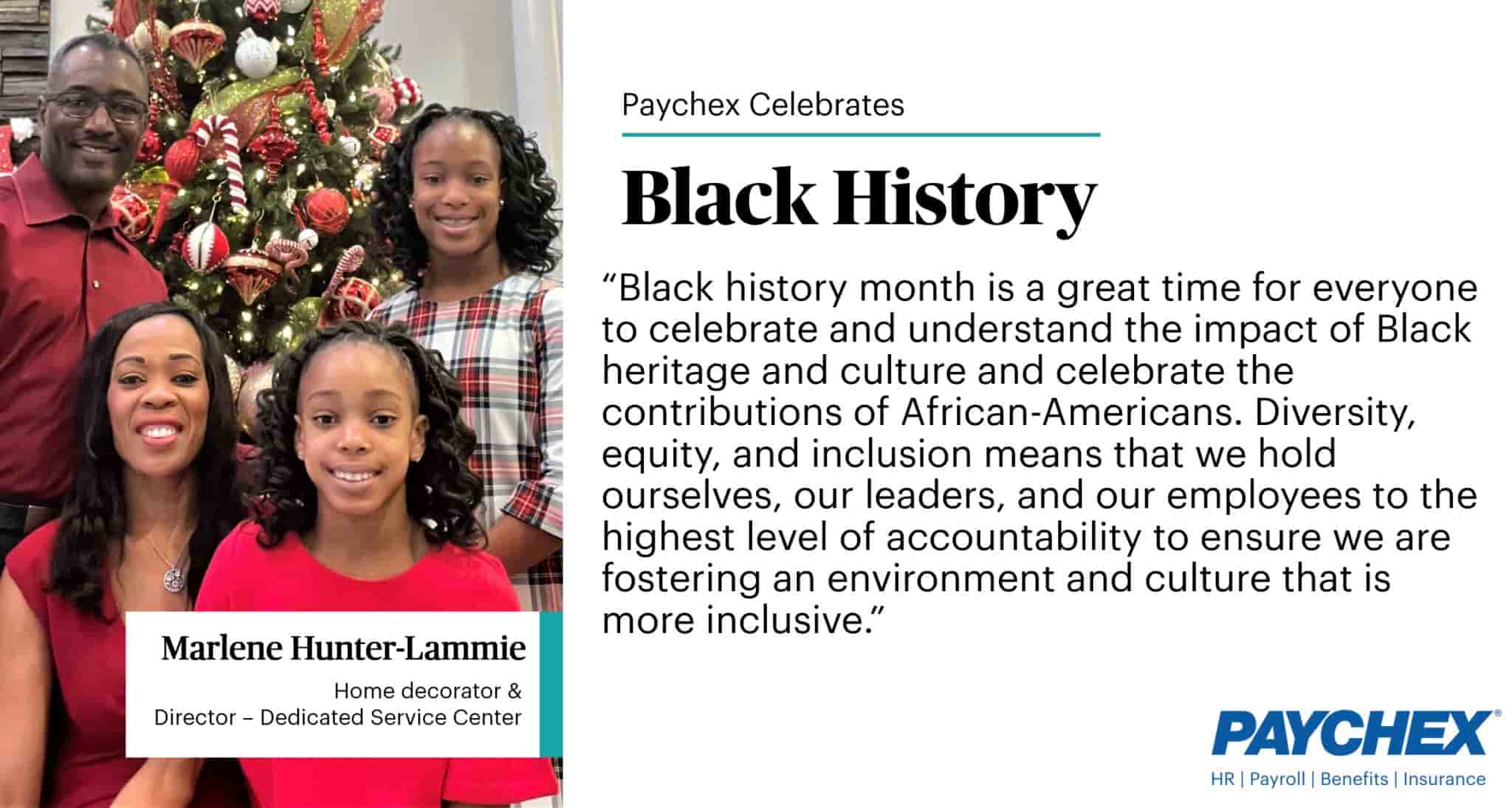 Marlene Hunter-Lammie

Home decorator &
Director – Dedicated Service Center

Paychex Celebrates

Black History

“Black history month is a great time for everyone to celebrate and understand the impact of Black heritage and culture and celebrate the contributions of African-Americans. Diversity, equity, and inclusion means that we hold ourselves, our leaders, and our employees to the highest level of accountability to ensure we are fostering an environment and culture that is more inclusive.”

PAYCHEX®
HR | Payroll | Benefits | Insurance